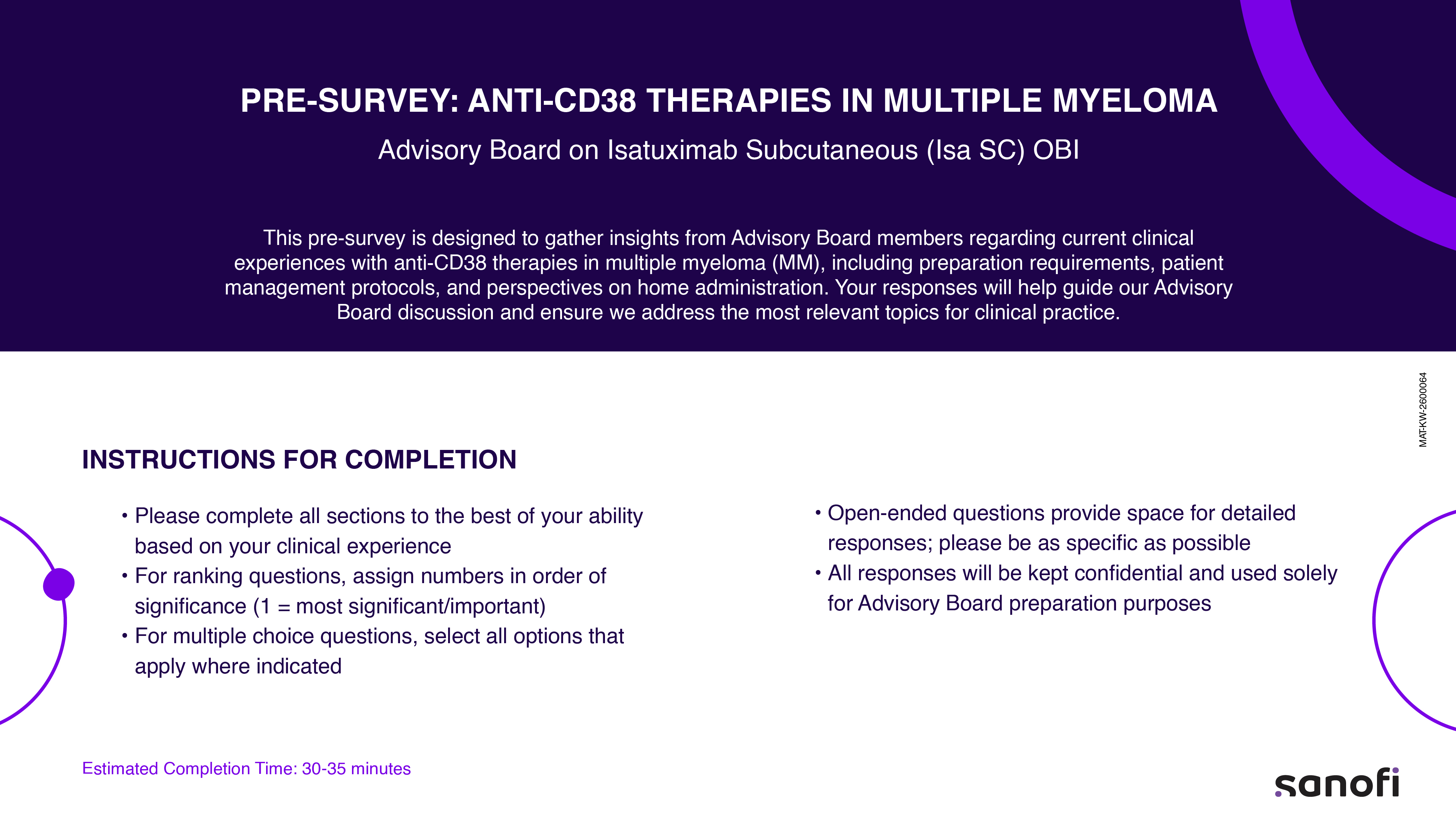 PRE-SURVEY: ANTI-CD38 THERAPIES IN MULTIPLE MYELOMA

Advisory Board on Isatuximab Subcutaneous (Isa SC) OBI

This pre-survey is designed to gather insights from Advisory Board members regarding current clinical experiences with anti-CD38 therapies in multiple myeloma (MM), including preparation requirements, patient management protocols, and perspectives on home administration. Your responses will help guide our Advisory Board discussion and ensure we address the most relevant topics for clinical practice.

MAT-KW-2600064

INSTRUCTIONS FOR COMPLETION

• Please complete all sections to the best of your ability based on your clinical experience
• For ranking questions, assign numbers in order of significance (1 = most significant/important)
• For multiple choice questions, select all options that apply where indicated

• Open-ended questions provide space for detailed responses; please be as specific as possible
• All responses will be kept confidential and used solely for Advisory Board preparation purposes

Estimated Completion Time: 30-35 minutes

sanofi